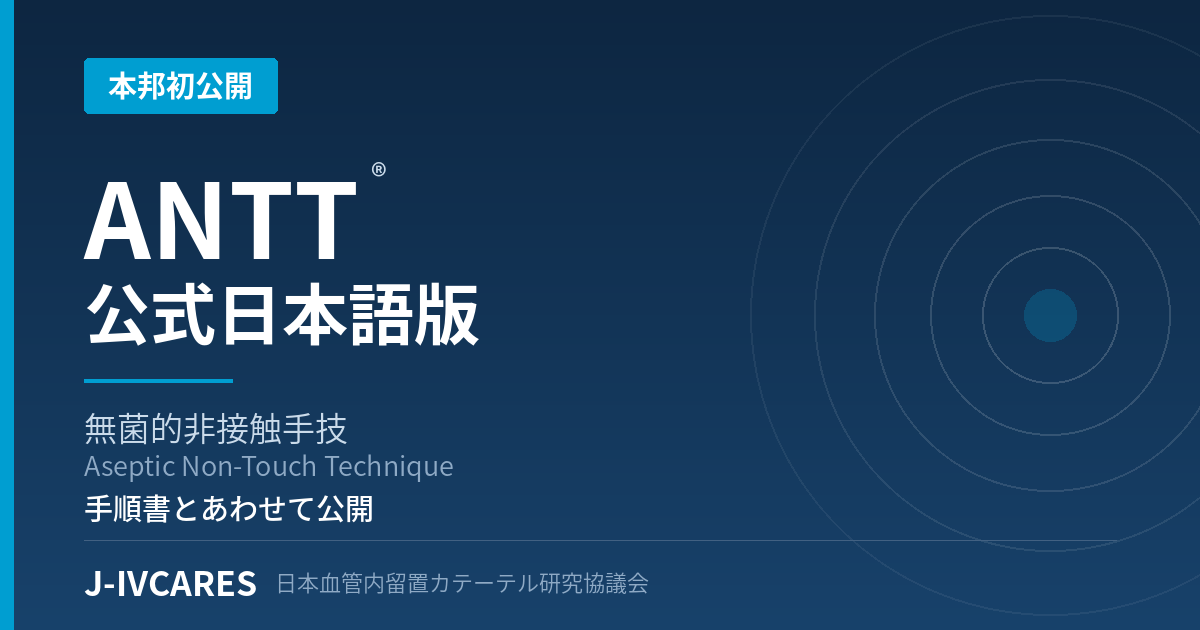 本邦初公開

ANTT®
公式日本語版

無菌的非接触手技
Aseptic Non-Touch Technique
手順書とあわせて公開

J-IVCARES 日本血管内留置カテーテル研究協議会